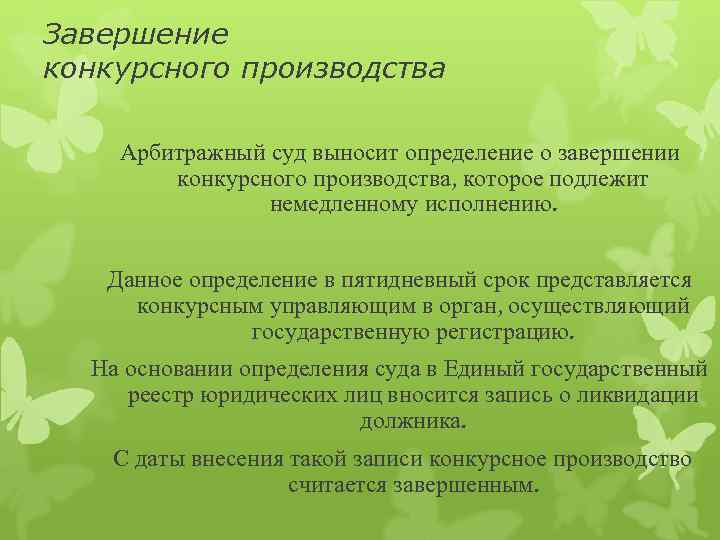 Завершение конкурсного производства

Арбитражный суд выносит определение о завершении конкурсного производства, которое подлежит немедленному исполнению.

Данное определение в пятидневный срок представляется конкурсным управляющим в орган, осуществляющий государственную регистрацию.

На основании определения суда в Единый государственный реестр юридических лиц вносится запись о ликвидации должника.

С даты внесения такой записи конкурсное производство считается завершенным.